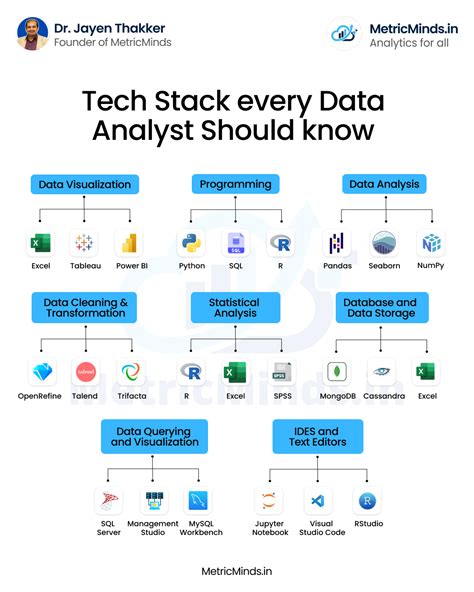 Dr. Jayen Thakker
Founder of MetricMinds

MetricMinds.in
Analytics for all

Tech Stack every Data Analyst Should know

Data Visualization
Excel
Tableau
Power BI

Programming
Python
SQL
R

Data Analysis
Pandas
Seaborn
NumPy

Data Cleaning & Transformation
OpenRefine
Talend
Trifacta

Statistical Analysis
R
Excel
SPSS

Database and Data Storage
MongoDB
Cassandra
Excel

Data Querying and Visualization
SQL Server
Management Studio
MySQL Workbench

IDES and Text Editors
Jupyter Notebook
Visual Studio Code
RStudio

MetricMinds.in